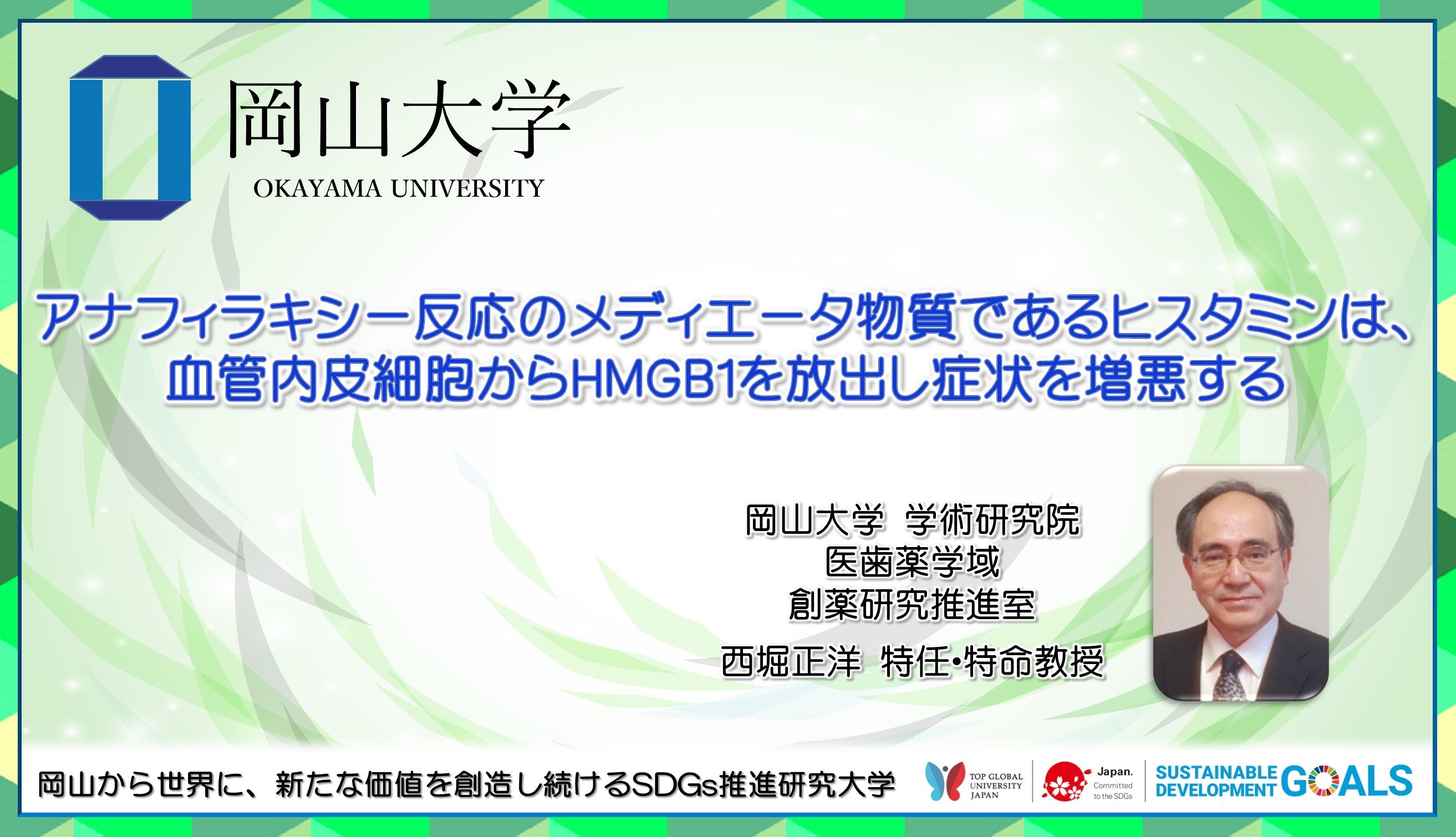 岡山大学
OKAYAMA UNIVERSITY

アナフィラキシー反応のメディエータ物質であるヒスタミンは、血管内皮細胞からHMGB1を放出し症状を増悪する

岡山大学 学術研究院
医歯薬学域
創薬研究推進室
西堀正洋 特任・特命教授

岡山から世界に、新たな価値を創造し続けるSDGs推進研究大学

TOP GLOBAL UNIVERSITY JAPAN

Japan. Committed to the SDGs

SUSTAINABLE DEVELOPMENT GOALS